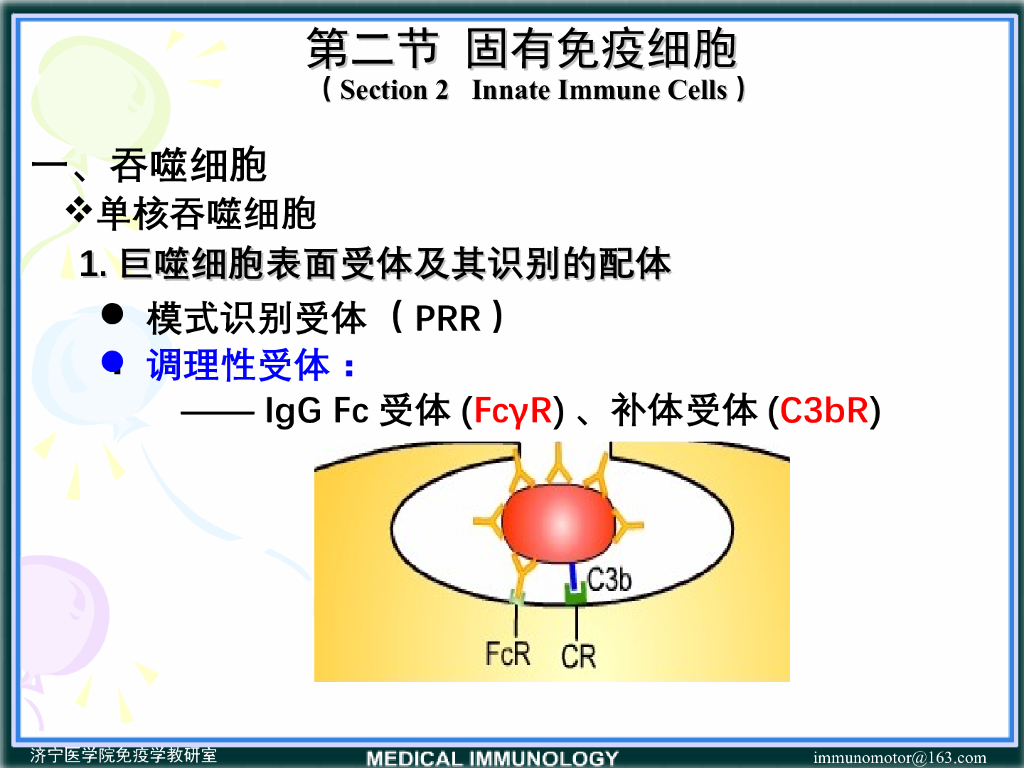 第二节 固有免疫细胞
（Section 2 Innate Immune Cells）

一、吞噬细胞

❖单核吞噬细胞

1. 巨噬细胞表面受体及其识别的配体

● 模式识别受体（PRR）

● 调理性受体：

—— IgG Fc 受体 (FcγR) 、补体受体 (C3bR)

C3b

FcR

CR

济宁医学院免疫学教研室

MEDICAL IMMUNOLOGY

immunomotor@163.com